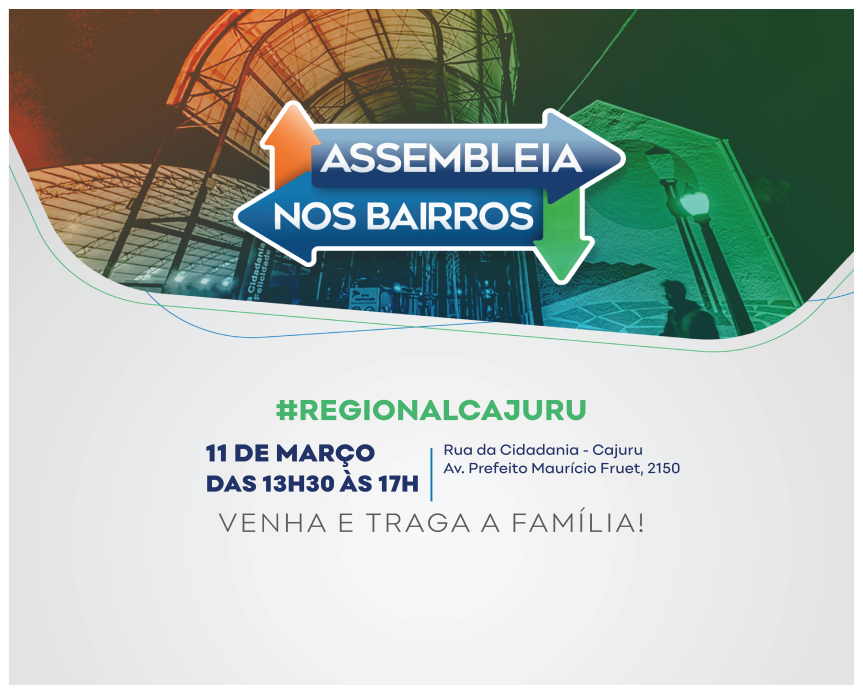 ASSEMBLEIA
NOS BAIRROS

#REGIONALCAJURU

11 DE MARÇO
DAS 13H30 ÀS 17H

Rua da Cidadania - Cajuru
Av. Prefeito Maurício Fruet, 2150

VENHA E TRAGA A FAMÍLIA!